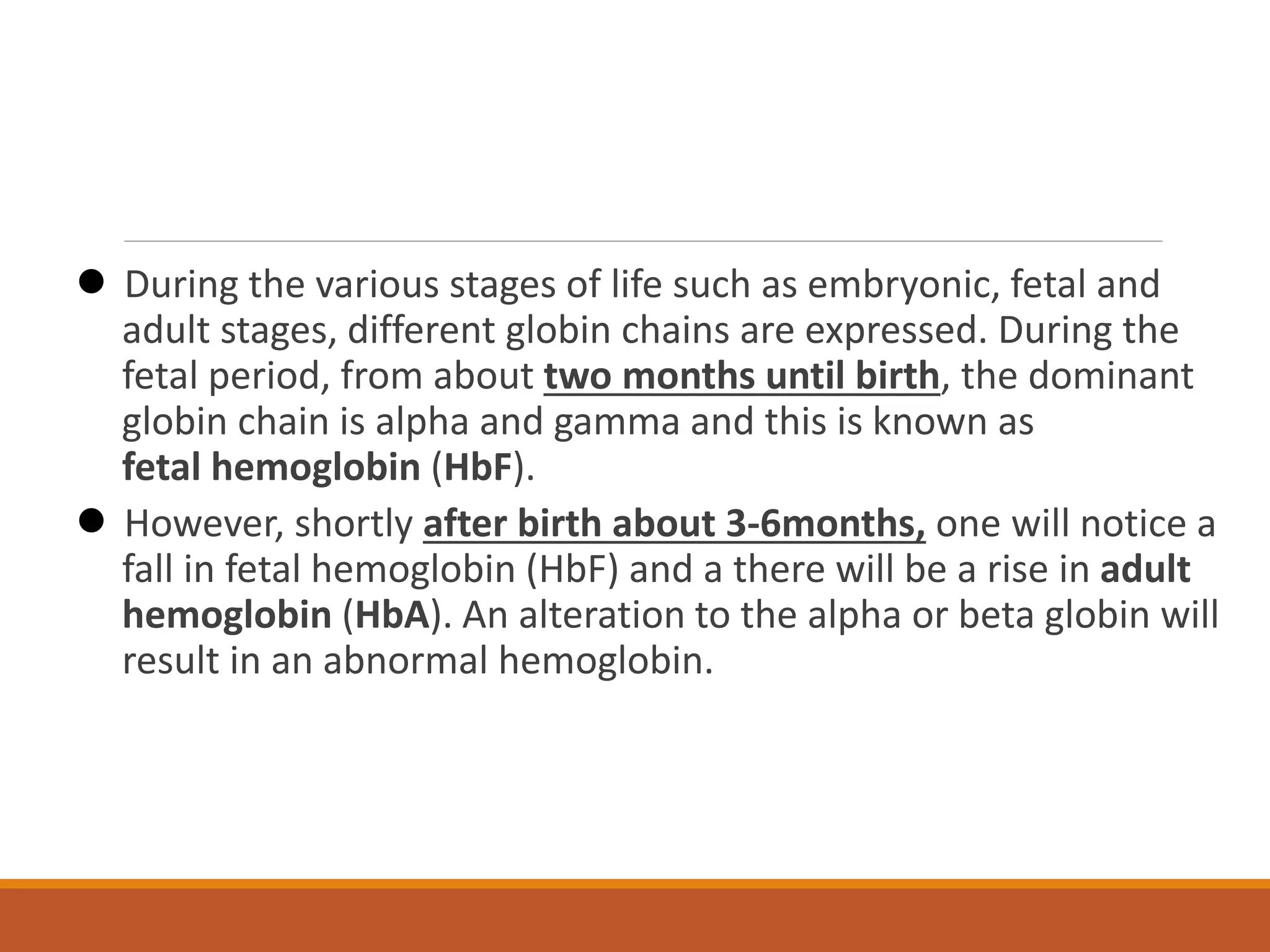 ● During the various stages of life such as embryonic, fetal and adult stages, different globin chains are expressed. During the fetal period, from about two months until birth, the dominant globin chain is alpha and gamma and this is known as fetal hemoglobin (HbF).

● However, shortly after birth about 3-6months, one will notice a fall in fetal hemoglobin (HbF) and a there will be a rise in adult hemoglobin (HbA). An alteration to the alpha or beta globin will result in an abnormal hemoglobin.